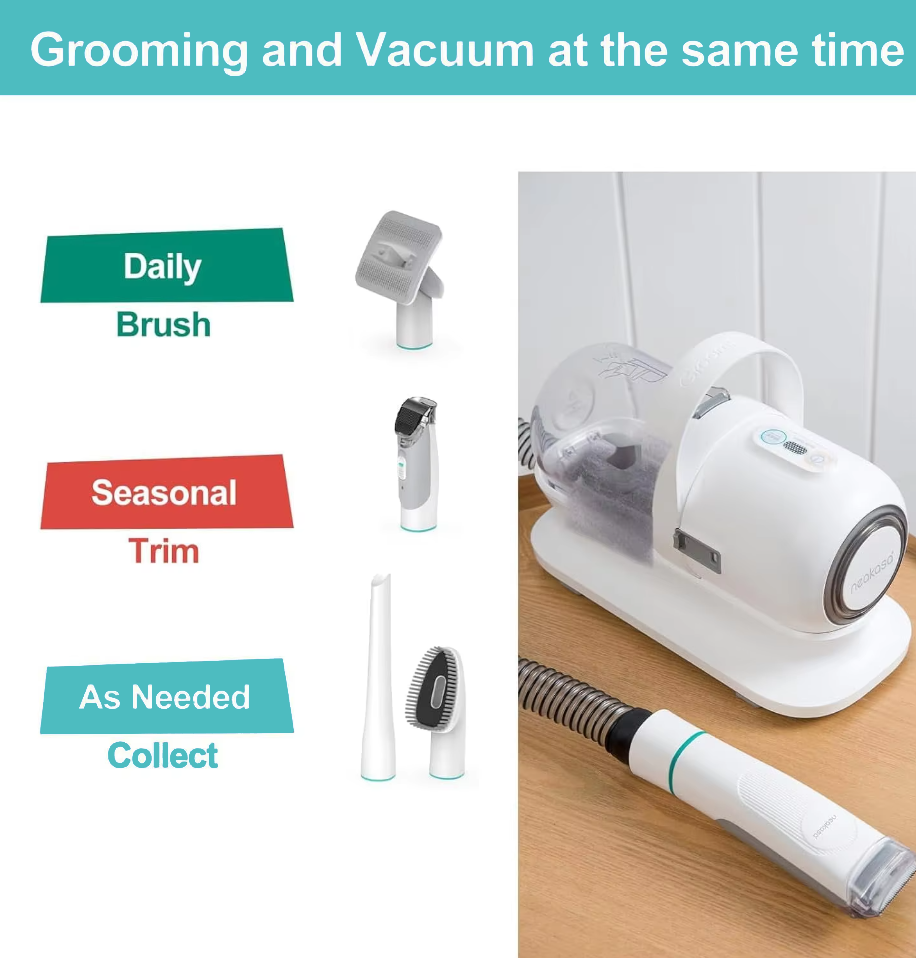 Grooming and Vacuum at the same time

Daily
Brush

Seasonal
Trim

As Needed
Collect

neakasa

neakasa